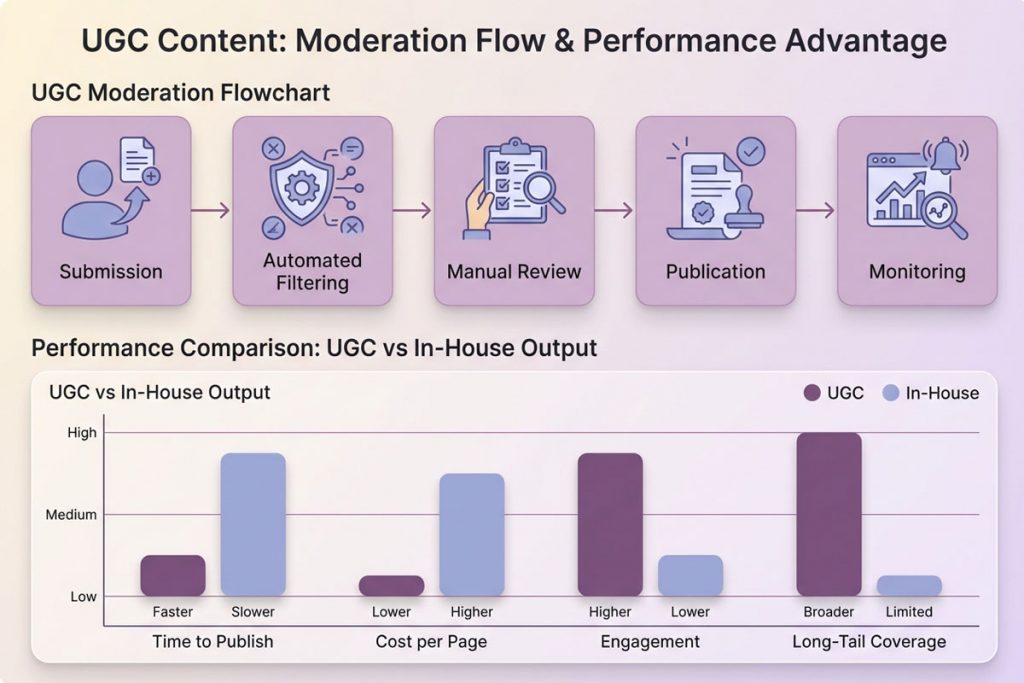 UGC Content: Moderation Flow & Performance Advantage

UGC Moderation Flowchart

Submission

Automated Filtering

Manual Review

Publication

Monitoring

Performance Comparison: UGC vs In-House Output

UGC vs In-House Output

UGC In-House

High

Medium

Low

Faster Slower

Time to Publish

Lower Higher

Cost per Page

Higher Lower

Engagement

Broader Limited

Long-Tail Coverage